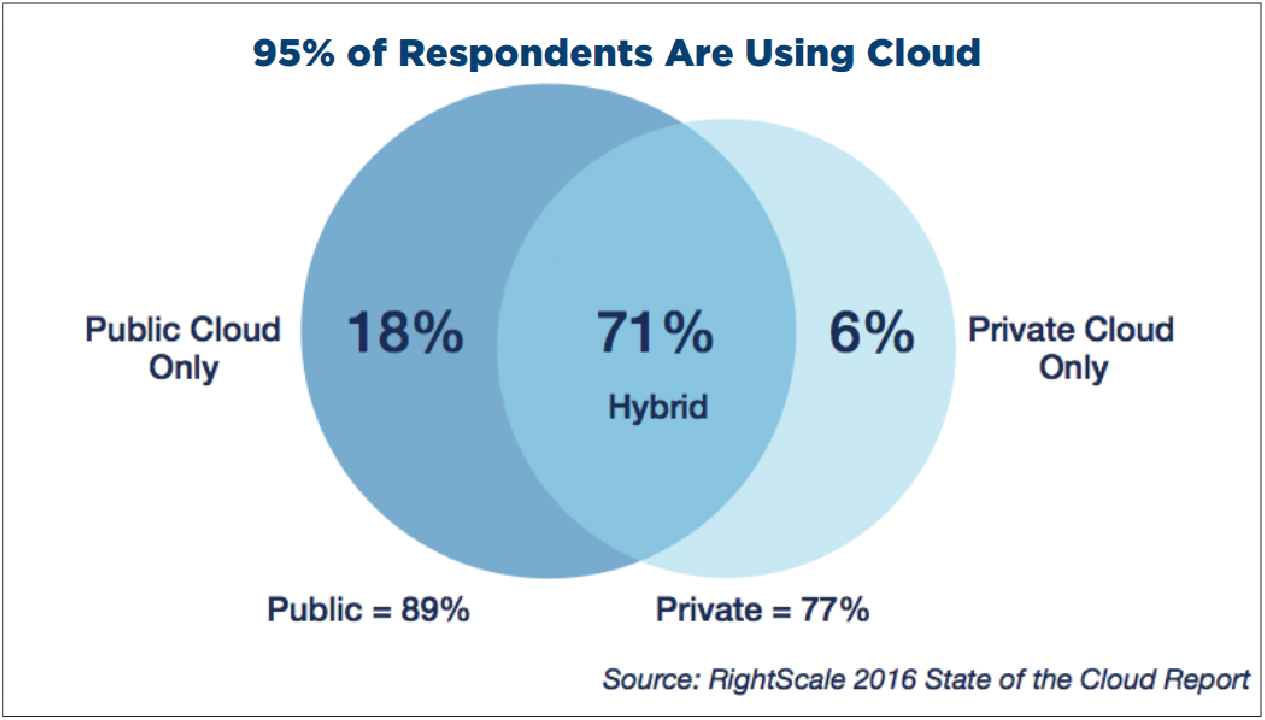 95% of Respondents Are Using Cloud

Public Cloud Only

18%

71%

Hybrid

6%

Private Cloud Only

Public = 89%

Private = 77%

Source: RightScale 2016 State of the Cloud Report